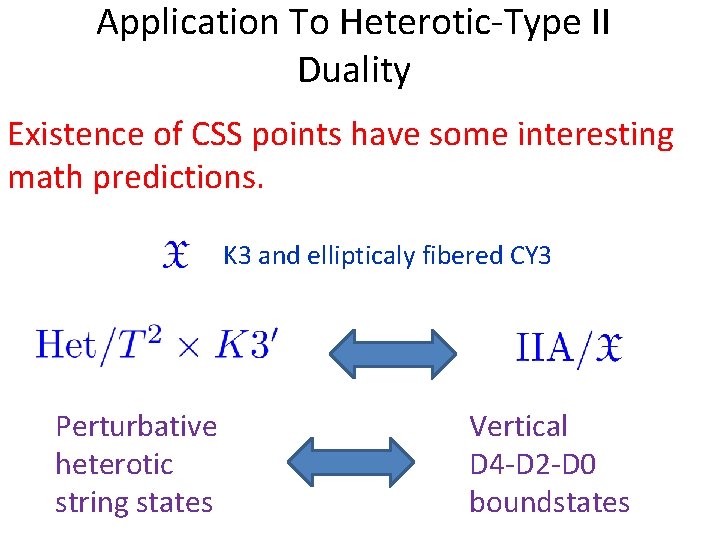 Application To Heterotic-Type II Duality

Existence of CSS points have some interesting math predictions.

$\mathfrak{X}$ K3 and ellipticaly fibered CY3

$\mathrm{Het}/T^2 \times K3'$

$\mathrm{IIA}/\mathfrak{X}$

Perturbative heterotic string states

Vertical D4-D2-D0 boundstates